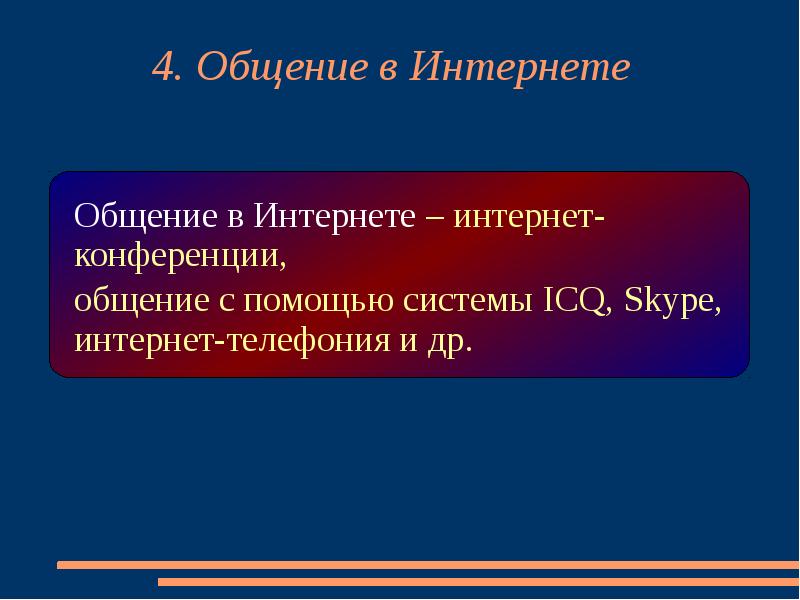 4. Общение в Интернете

Общение в Интернете – интернет-конференции,

общение с помощью системы ICQ, Skype, интернет-телефония и др.